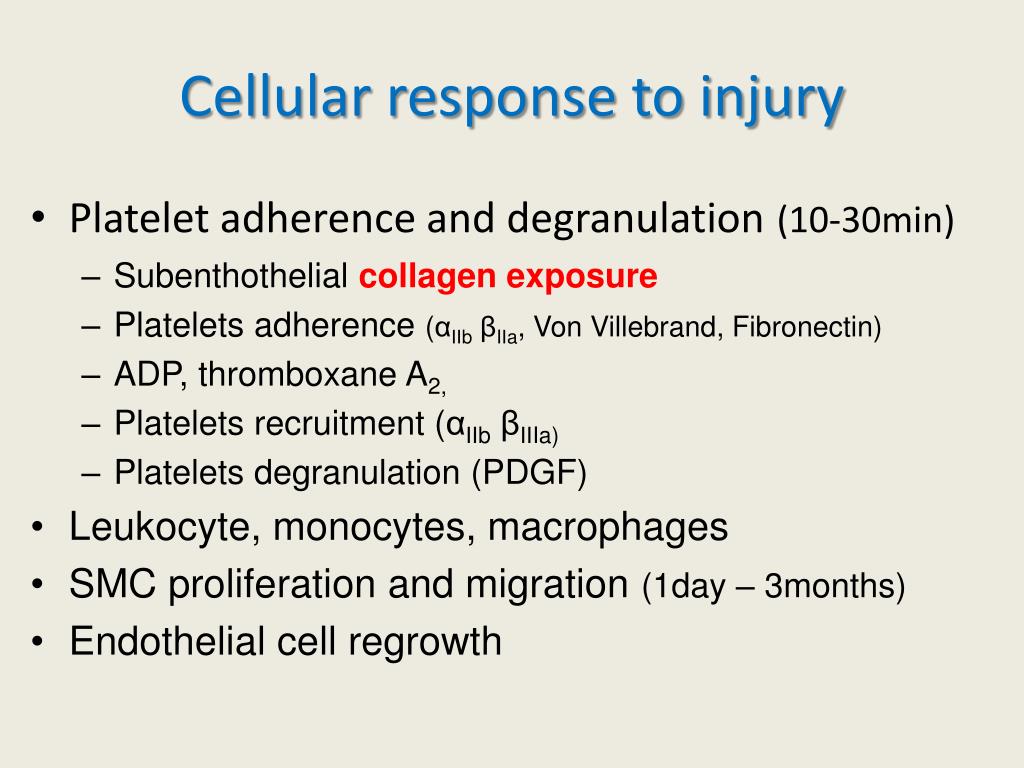 Cellular response to injury

• Platelet adherence and degranulation (10-30min)
– Subenthothelial collagen exposure
– Platelets adherence ($\alpha_{IIb}$ $\beta_{IIa}$, Von Villebrand, Fibronectin)
– ADP, thromboxane $A_{2,}$
– Platelets recruitment ($\alpha_{IIb}$ $\beta_{IIIa)}$
– Platelets degranulation (PDGF)
• Leukocyte, monocytes, macrophages
• SMC proliferation and migration (1day – 3months)
• Endothelial cell regrowth